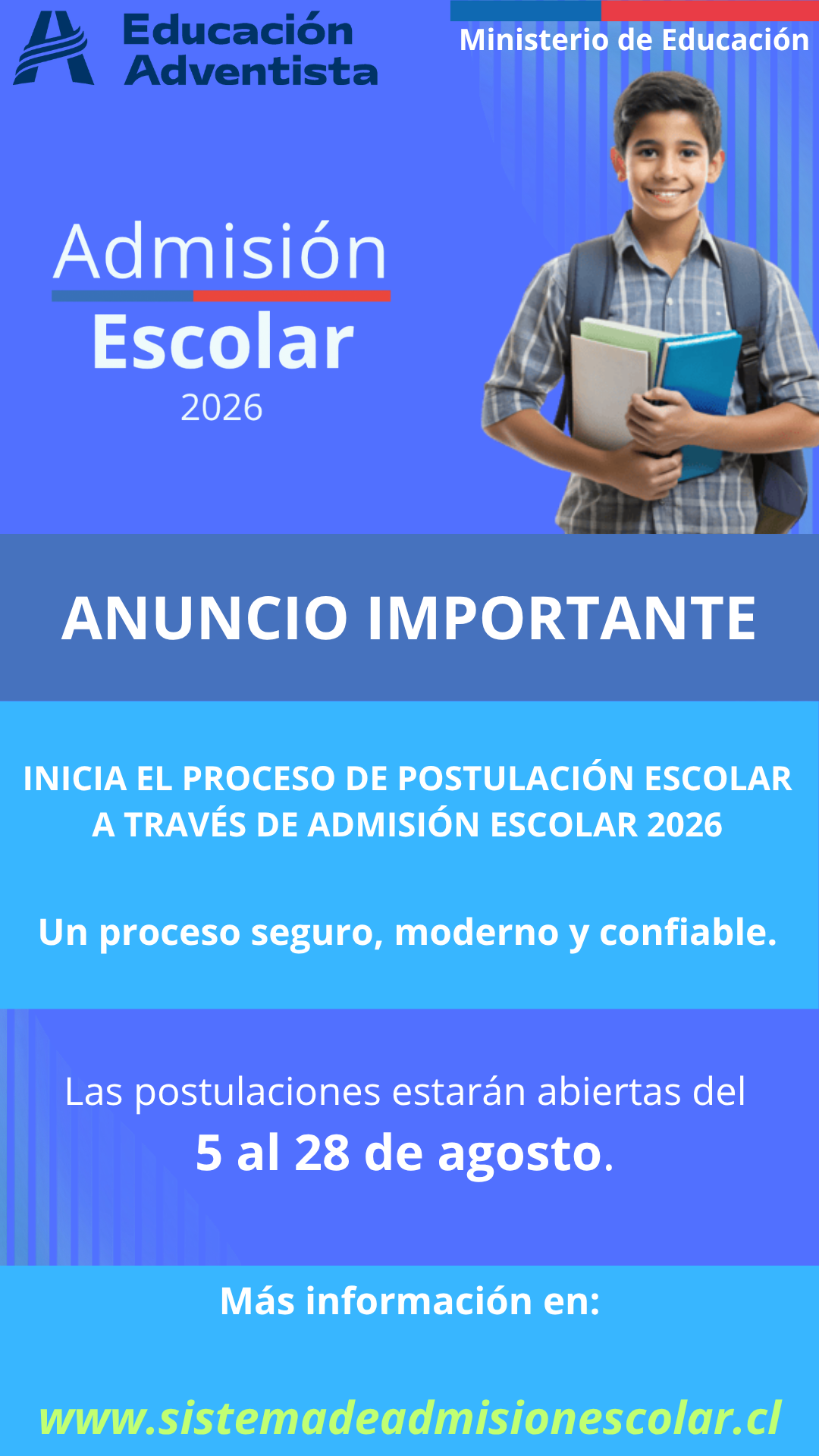 Educación Adventista

Ministerio de Educación

Admisión
Escolar
2026

ANUNCIO IMPORTANTE

INICIA EL PROCESO DE POSTULACIÓN ESCOLAR A TRAVÉS DE ADMISIÓN ESCOLAR 2026

Un proceso seguro, moderno y confiable.

Las postulaciones estarán abiertas del
5 al 28 de agosto.

Más información en:

www.sistemadeadmisionescolar.cl